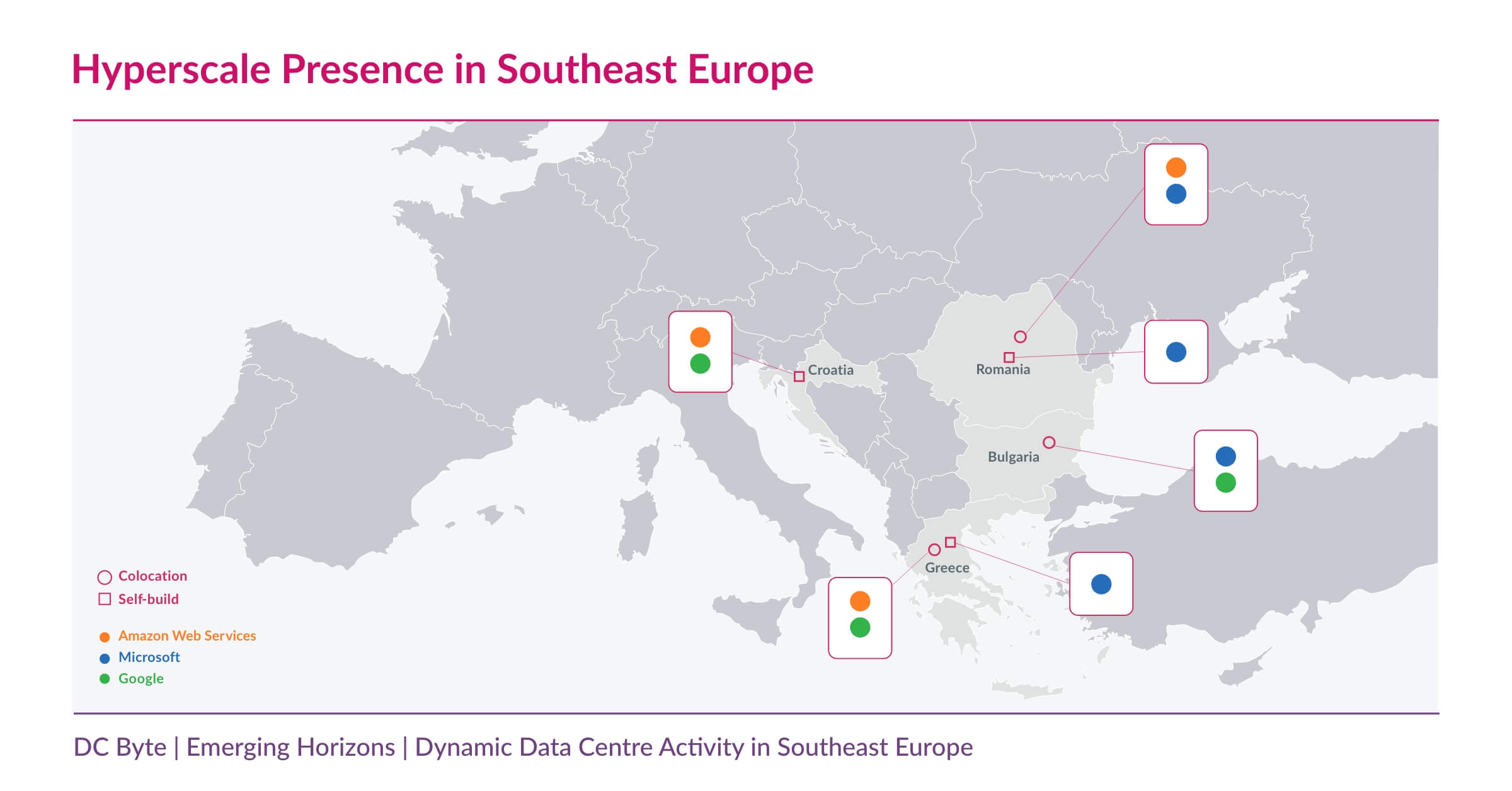 Hyperscale Presence in Southeast Europe

Croatia

Romania

Bulgaria

Greece

Colocation
Self-build

Amazon Web Services
Microsoft
Google

DC Byte | Emerging Horizons | Dynamic Data Centre Activity in Southeast Europe